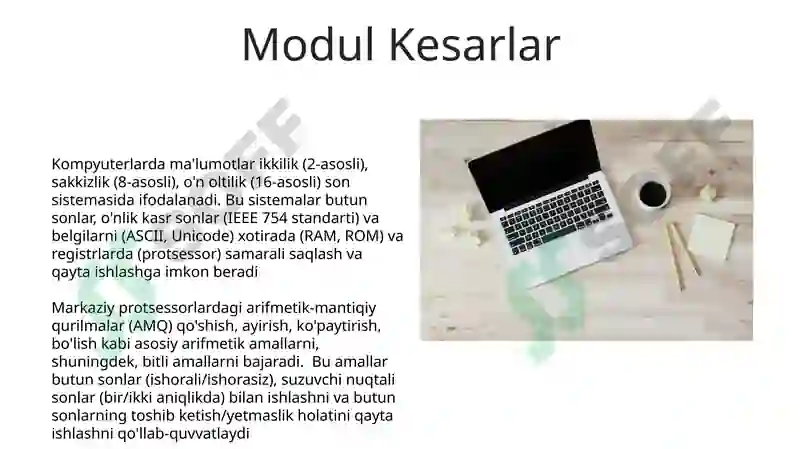 Modul Kesarlar

Kompyuterlarda ma'lumotlar ikkilik (2-asosli), sakkizlik (8-asosli), o'n oltilik (16-asosli) son sistemasida ifodalanadi. Bu sistemalar butun sonlar, o'nlik kasr sonlar (IEEE 754 standarti) va belgilarni (ASCII, Unicode) xotirada (RAM, ROM) va registrlarda (protsessor) samarali saqlash va qayta ishlashga imkon beradi

Markaziy protsessorlardagi arifmetik-mantiqiy qurilmalar (AMQ) qo'shish, ayirish, ko'paytirish, bo'lish kabi asosiy arifmetik amallarni, shuningdek, bitli amallarni bajaradi. Bu amallar butun sonlar (ishorali/ishorasiz), suzuvchi nuqtali sonlar (bir/ikki aniqlikda) bilan ishlashni va butun sonlarning toshib ketish/yetmaslik holatini qayta ishlashni qo'llab-quvvatlaydi